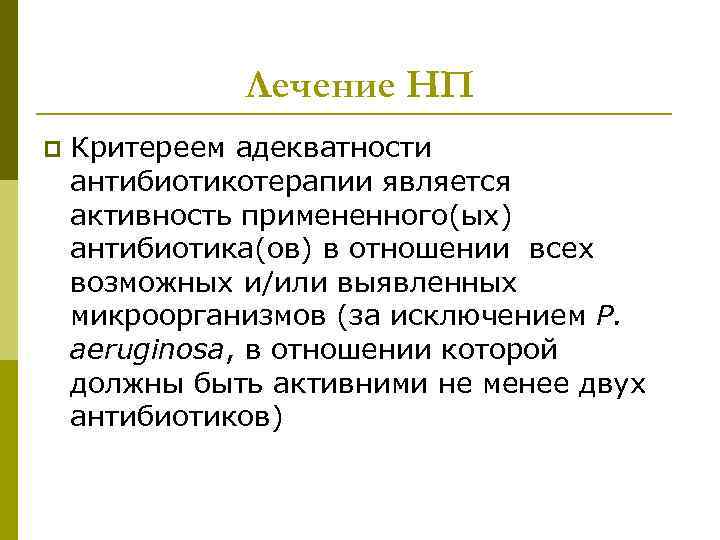 Лечение НП

Критереем адекватности антибиотикотерапии является активность примененного(ых) антибиотика(ов) в отношении всех возможных и/или выявленных микроорганизмов (за исключением P. aeruginosa, в отношении которой должны быть активними не менее двух антибиотиков)